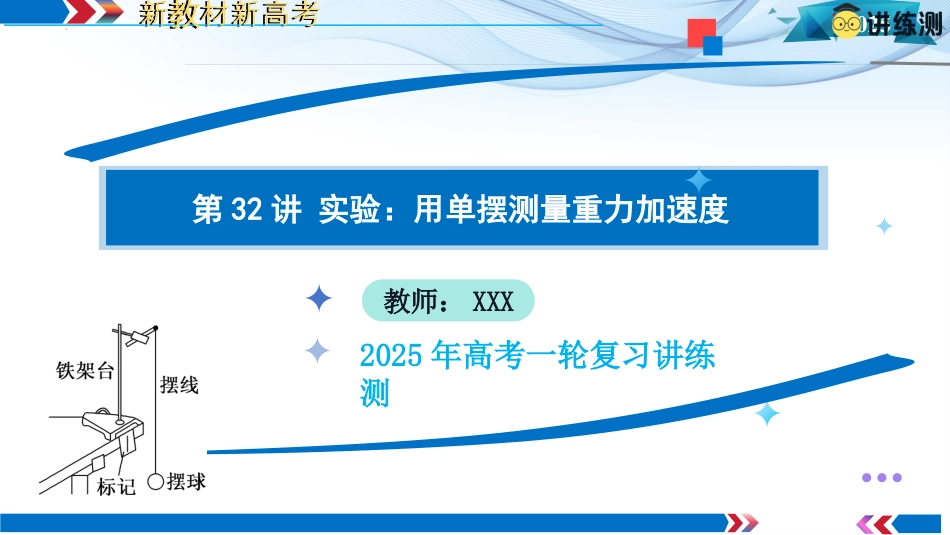 新教材新高考

讲练测

第 32 讲 实验：用单摆测量重力加速度

教师： XXX

2025 年高考一轮复习讲练测

铁架台

摆线

标记

摆球